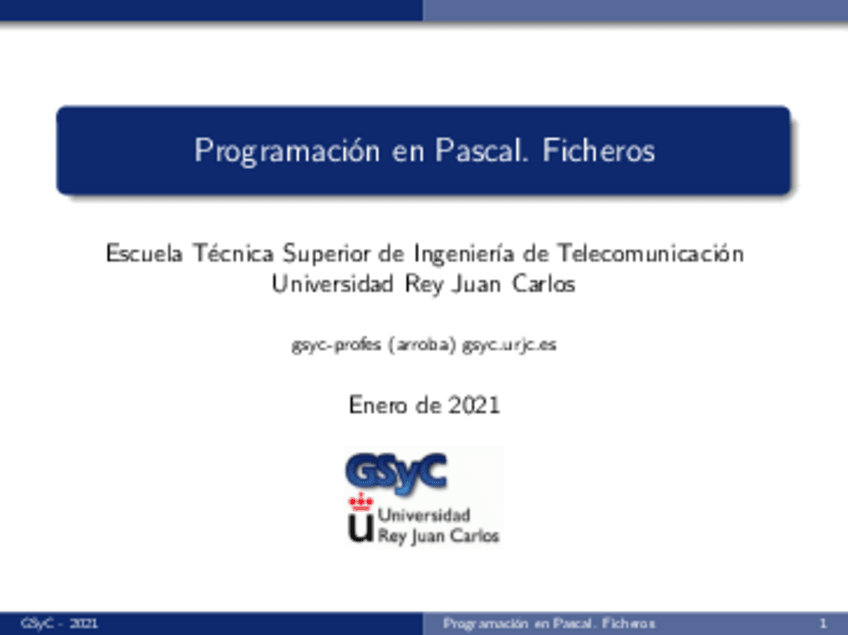 Programación en Pascal. Ficheros

Escuela Técnica Superior de Ingeniería de Telecomunicación
Universidad Rey Juan Carlos

gsyc-profes (arroba) gsyc.urjc.es

Enero de 2021

GSyC

Universidad Rey Juan Carlos

GSyC - 2021 Programación en Pascal. Ficheros 1